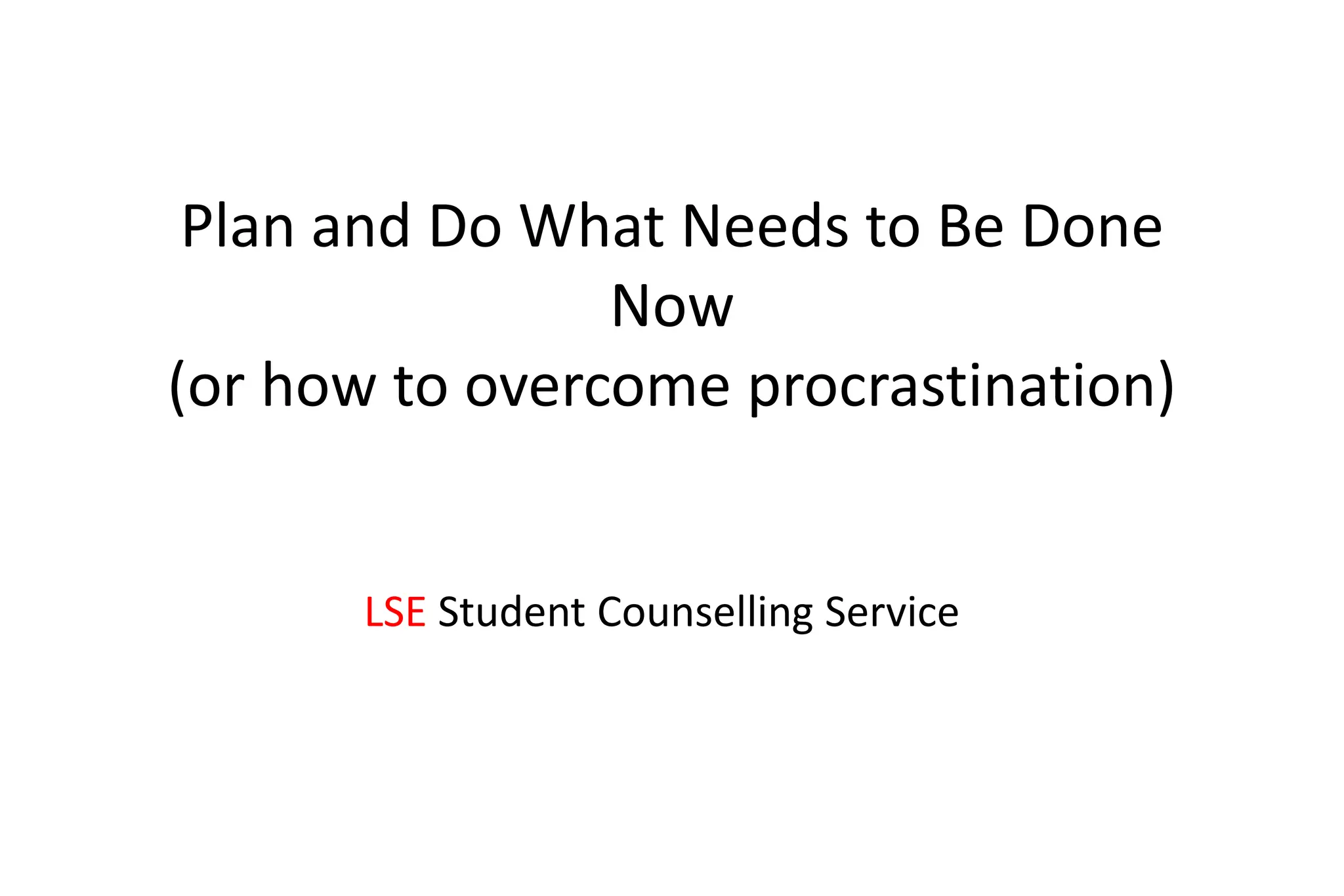 Plan and Do What Needs to Be Done Now
(or how to overcome procrastination)

LSE Student Counselling Service